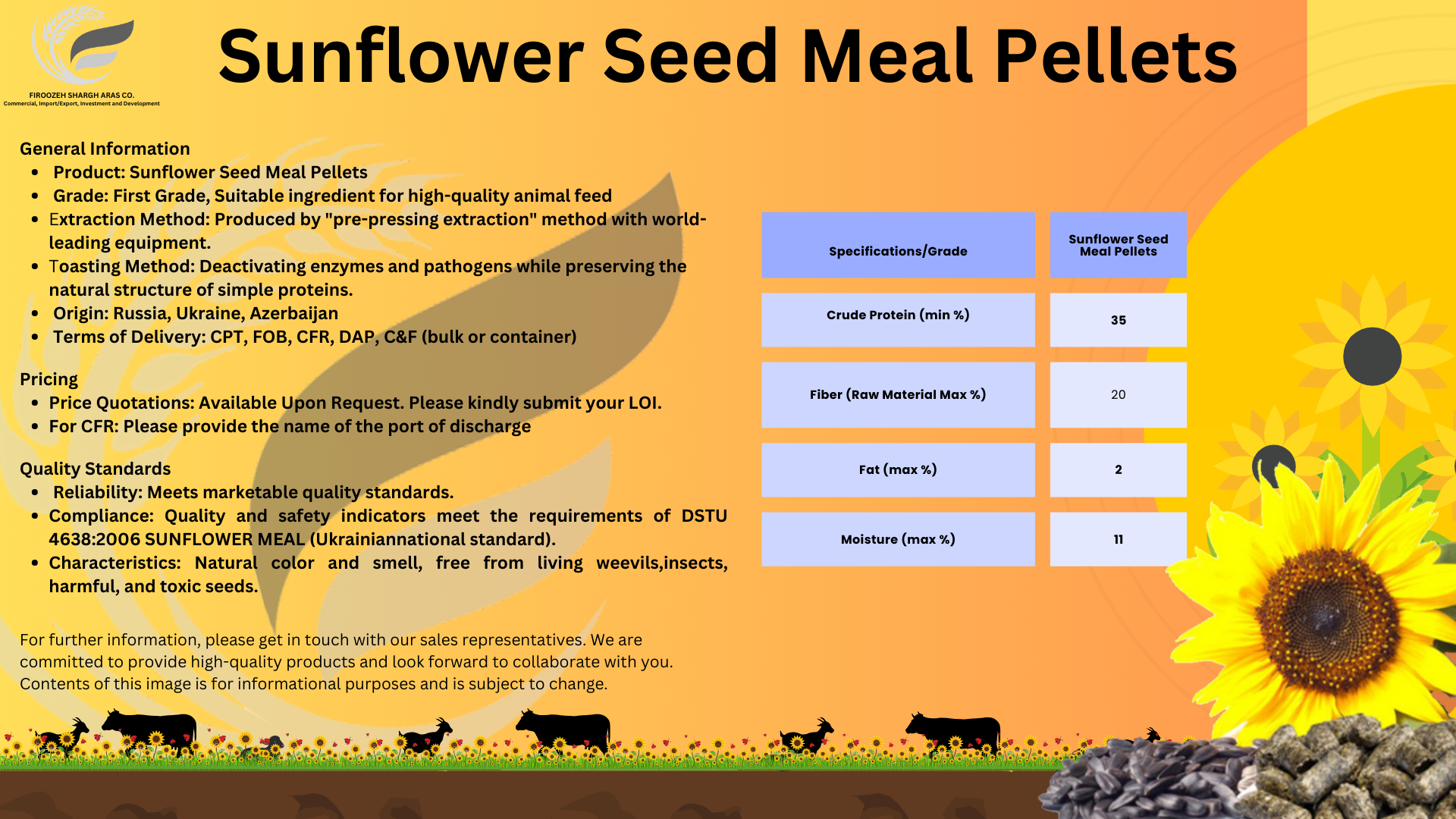 FIROOZEH SHARGH ARAS CO.
Commercial, Import/Export, Investment and Development

Sunflower Seed Meal Pellets

General Information
- Product: Sunflower Seed Meal Pellets
- Grade: First Grade, Suitable ingredient for high-quality animal feed
- Extraction Method: Produced by "pre-pressing extraction" method with world-leading equipment.
- Toasting Method: Deactivating enzymes and pathogens while preserving the natural structure of simple proteins.
- Origin: Russia, Ukraine, Azerbaijan
- Terms of Delivery: CPT, FOB, CFR, DAP, C&F (bulk or container)

Pricing
- Price Quotations: Available Upon Request. Please kindly submit your LOI.
- For CFR: Please provide the name of the port of discharge

Quality Standards
- Reliability: Meets marketable quality standards.
- Compliance: Quality and safety indicators meet the requirements of DSTU 4638:2006 SUNFLOWER MEAL (Ukrainiannational standard).
- Characteristics: Natural color and smell, free from living weevils,insects, harmful, and toxic seeds.

For further information, please get in touch with our sales representatives. We are committed to provide high-quality products and look forward to collaborate with you. Contents of this image is for informational purposes and is subject to change.

| Specifications/Grade | Sunflower Seed Meal Pellets |
|---|---|
| Crude Protein (min %) | 35 |
| Fiber (Raw Material Max %) | 20 |
| Fat (max %) | 2 |
| Moisture (max %) | 11 |